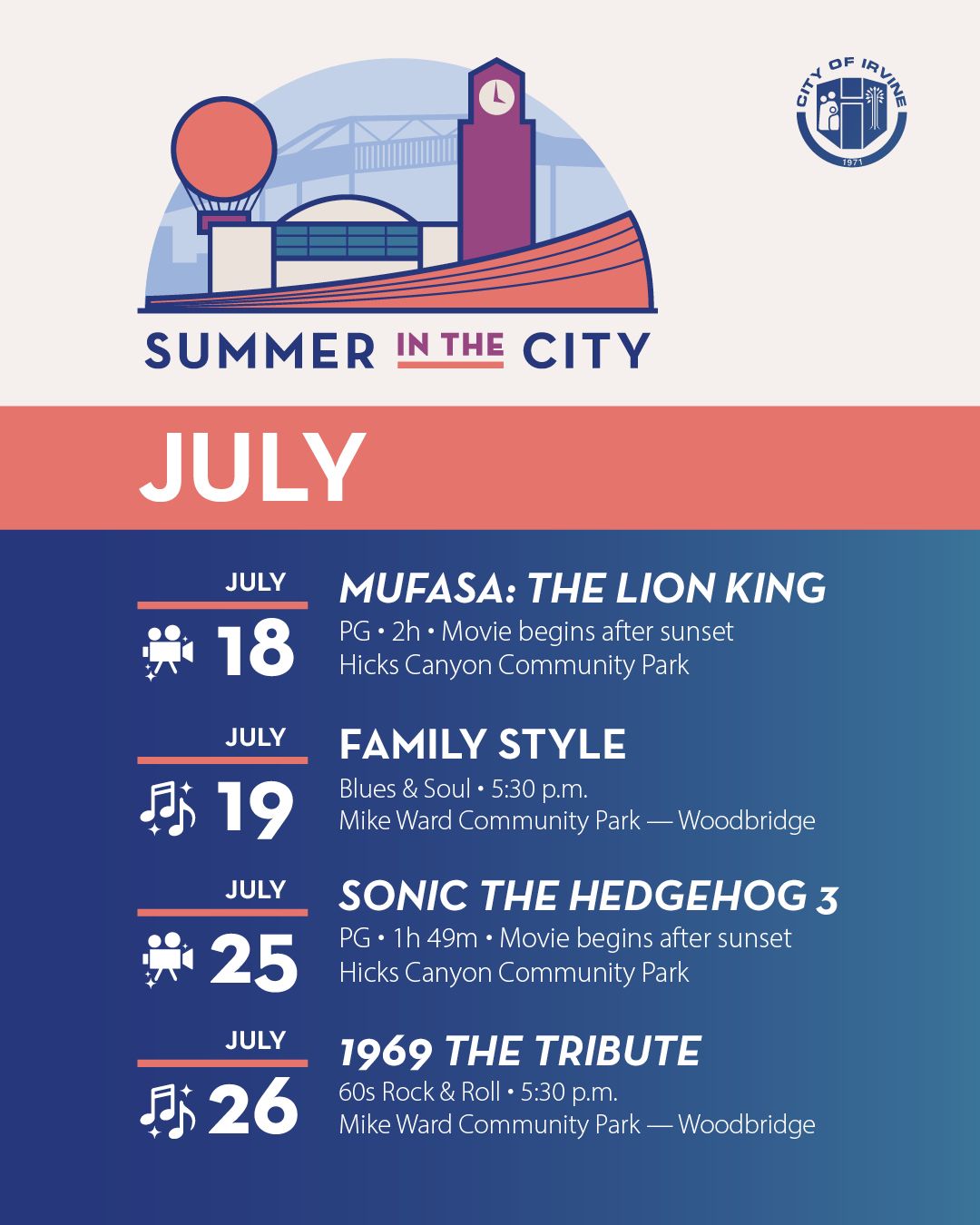 CITY OF IRVINE
1971

SUMMER IN THE CITY

JULY

JULY
18
MUFASA: THE LION KING
PG • 2h • Movie begins after sunset
Hicks Canyon Community Park

JULY
19
FAMILY STYLE
Blues & Soul • 5:30 p.m.
Mike Ward Community Park — Woodbridge

JULY
25
SONIC THE HEDGEHOG 3
PG • 1h 49m • Movie begins after sunset
Hicks Canyon Community Park

JULY
26
1969 THE TRIBUTE
60s Rock & Roll • 5:30 p.m.
Mike Ward Community Park — Woodbridge